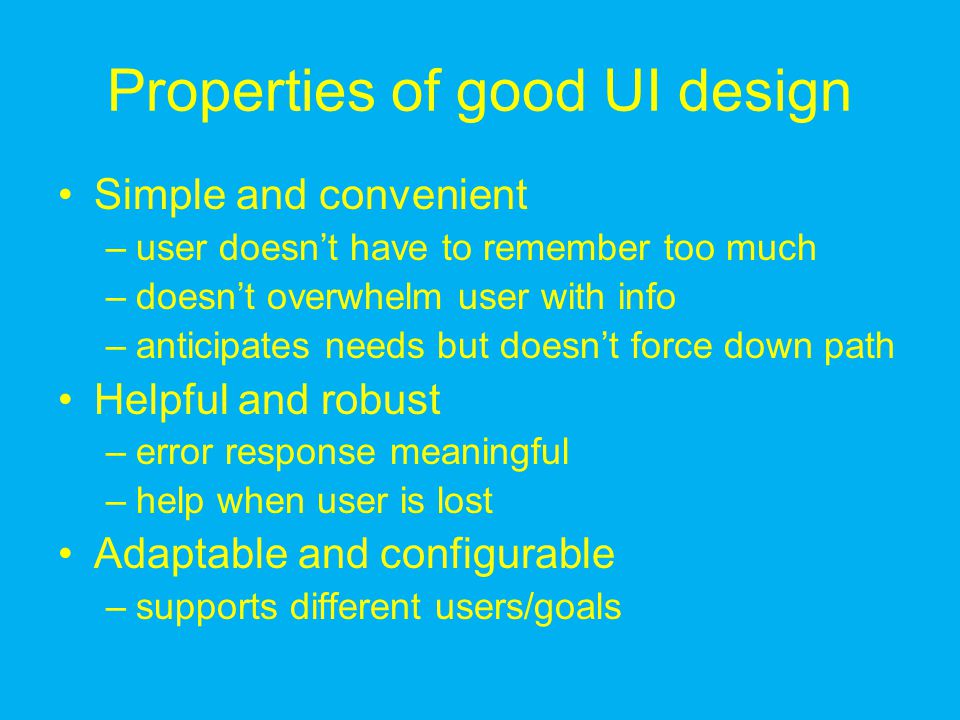 Properties of good UI design

• Simple and convenient
  – user doesn’t have to remember too much
  – doesn’t overwhelm user with info
  – anticipates needs but doesn’t force down path
• Helpful and robust
  – error response meaningful
  – help when user is lost
• Adaptable and configurable
  – supports different users/goals